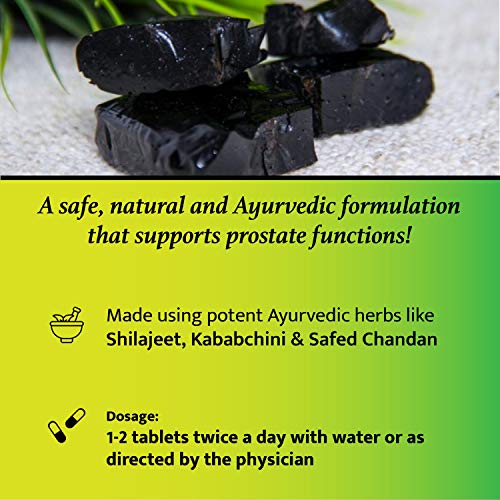 A safe, natural and Ayurvedic formulation that supports prostate functions!

Made using potent Ayurvedic herbs like Shilajeet, Kababchini & Safed Chandan

Dosage:
1-2 tablets twice a day with water or as directed by the physician